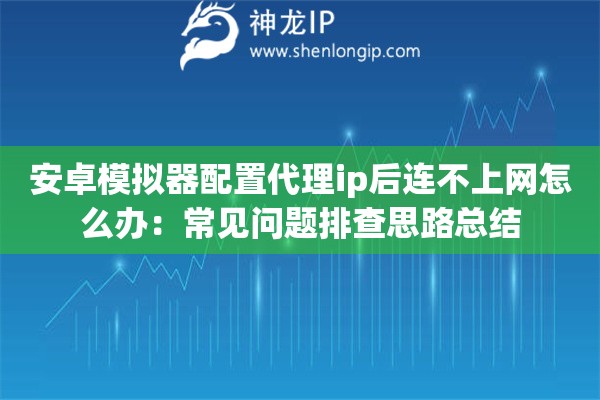 神龙IP
www.shenlongip.com

安卓模拟器配置代理ip后连不上网怎么办：常见问题排查思路总结